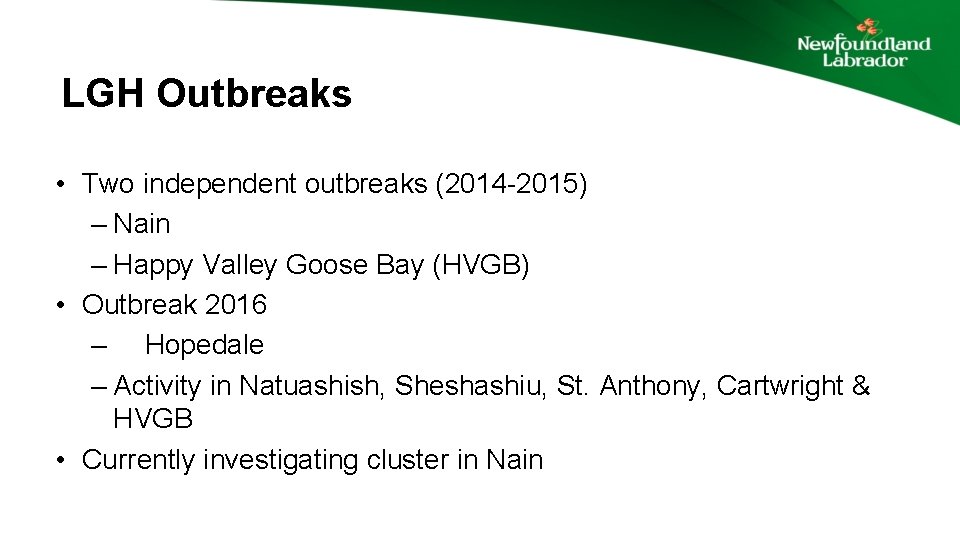 Newfoundland Labrador

LGH Outbreaks

• Two independent outbreaks (2014-2015)
– Nain
– Happy Valley Goose Bay (HVGB)
• Outbreak 2016
– Hopedale
– Activity in Natuashish, Sheshashiu, St. Anthony, Cartwright & HVGB
• Currently investigating cluster in Nain